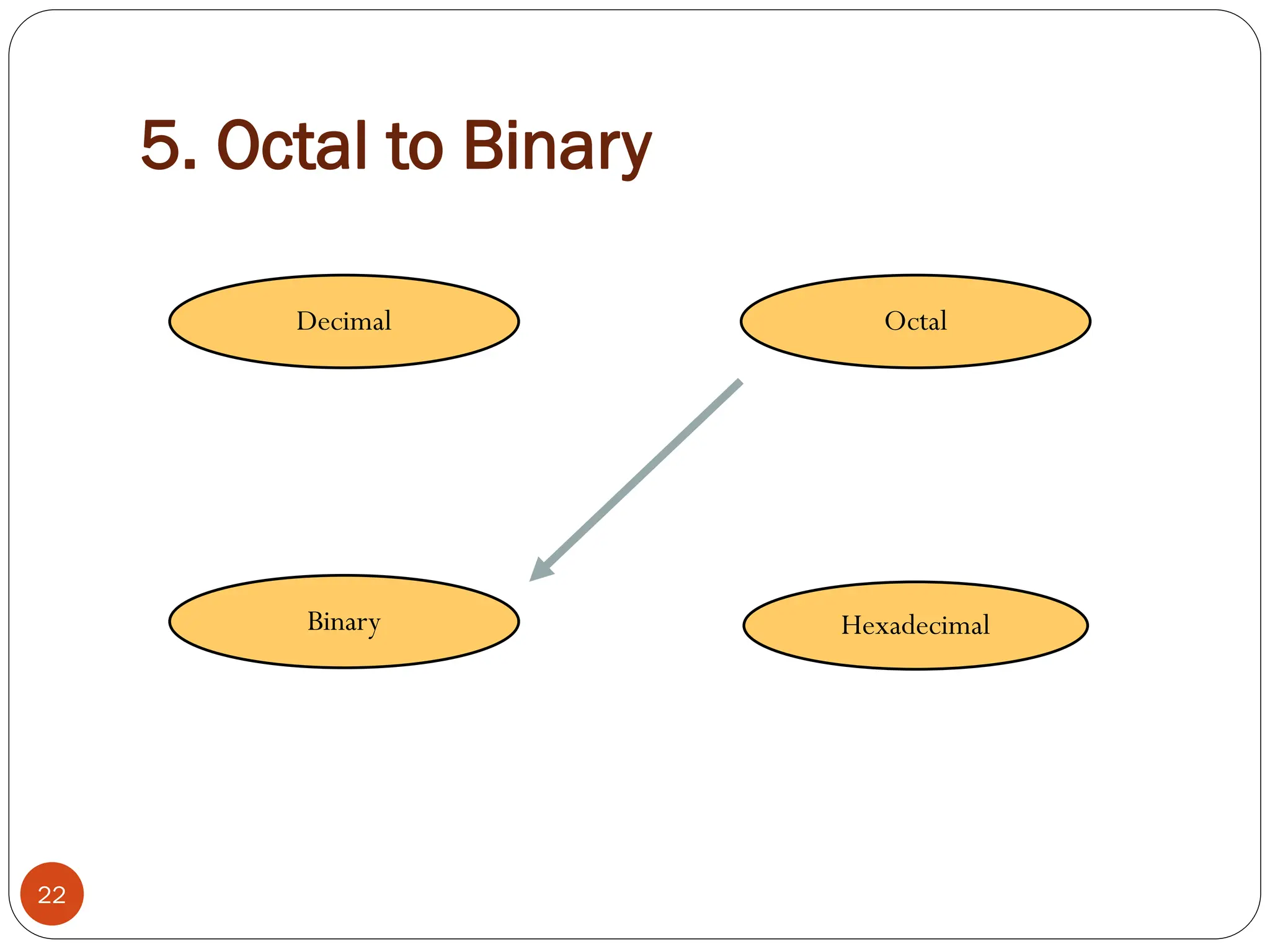 5. Octal to Binary

Decimal

Octal

Binary

Hexadecimal

22